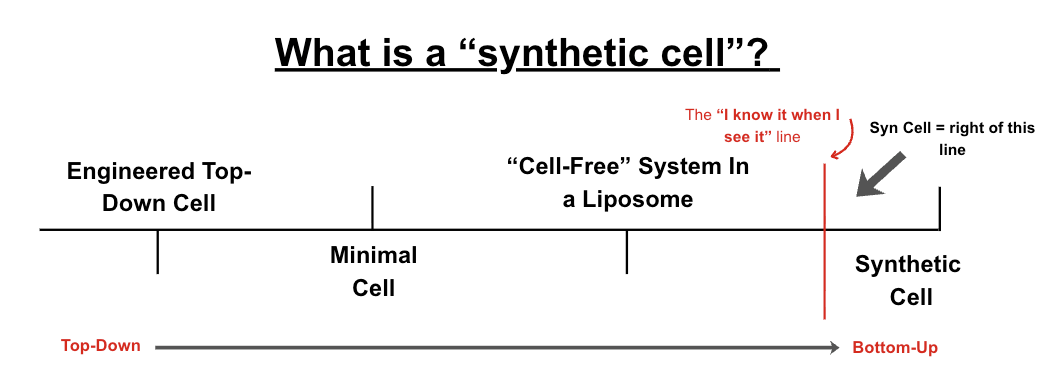 What is a “synthetic cell”?

The “I know it when I see it” line

Syn Cell = right of this line

Engineered Top-Down Cell

“Cell-Free” System In a Liposome

Minimal Cell

Synthetic Cell

Top-Down

Bottom-Up